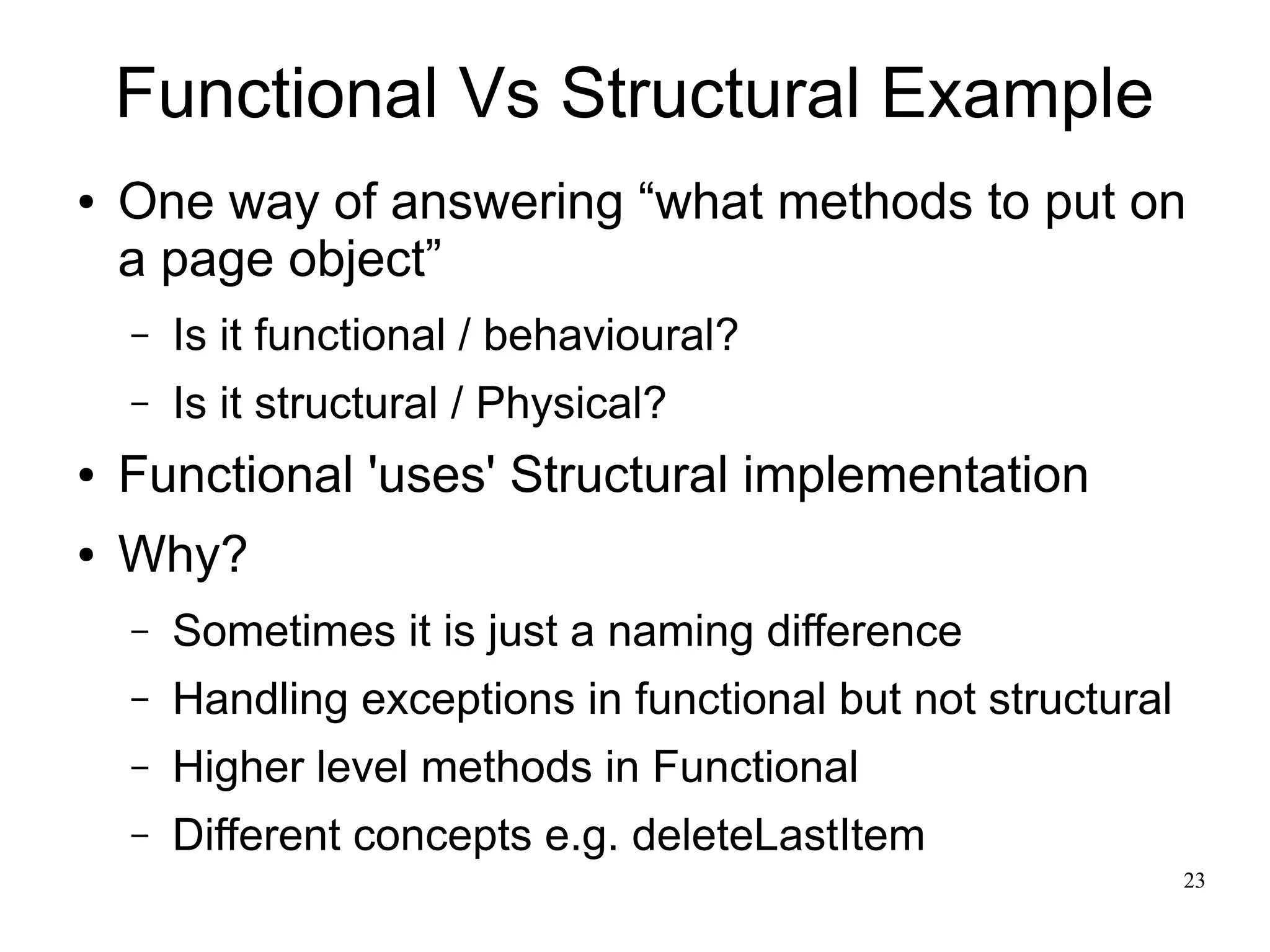 Functional Vs Structural Example

• One way of answering “what methods to put on a page object”
– Is it functional / behavioural?
– Is it structural / Physical?

• Functional 'uses' Structural implementation

• Why?
– Sometimes it is just a naming difference
– Handling exceptions in functional but not structural
– Higher level methods in Functional
– Different concepts e.g. deleteLastItem

23